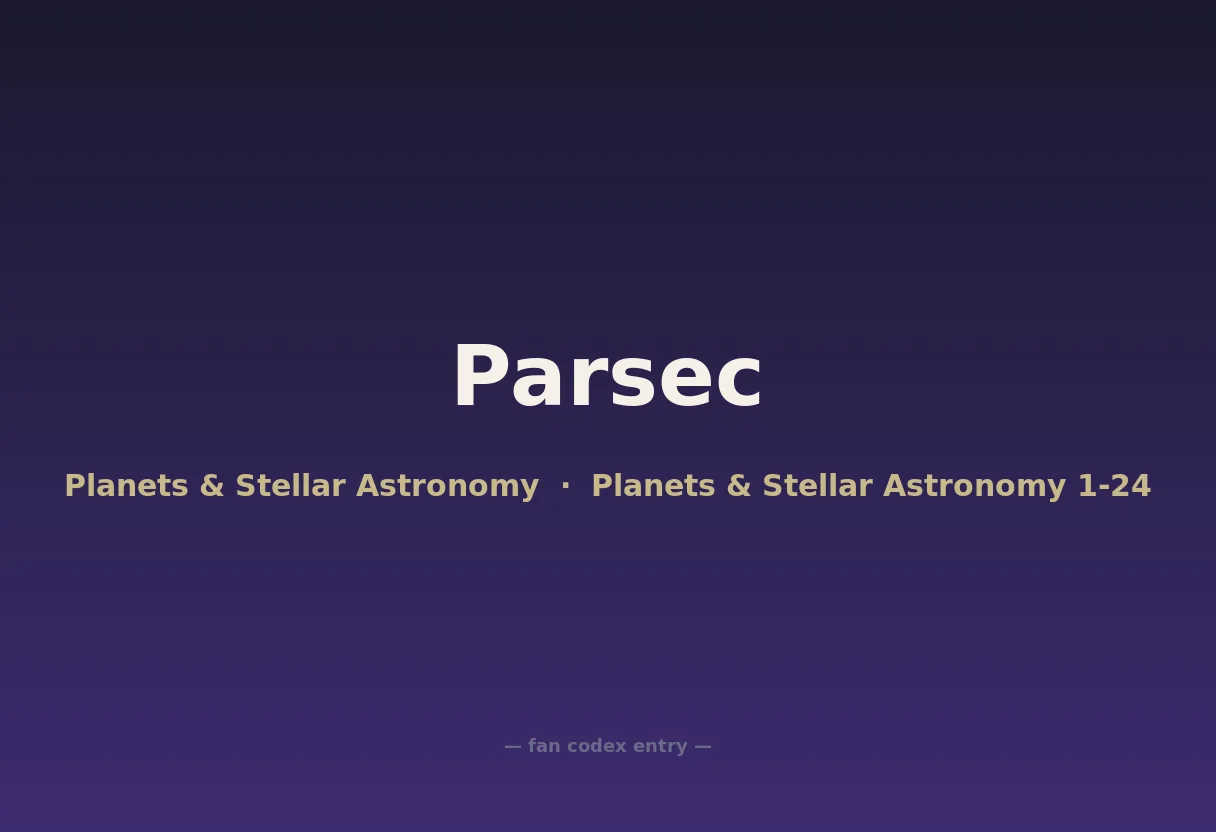 Parsec

Planets & Stellar Astronomy · Planets & Stellar Astronomy 1-24

— fan codex entry —